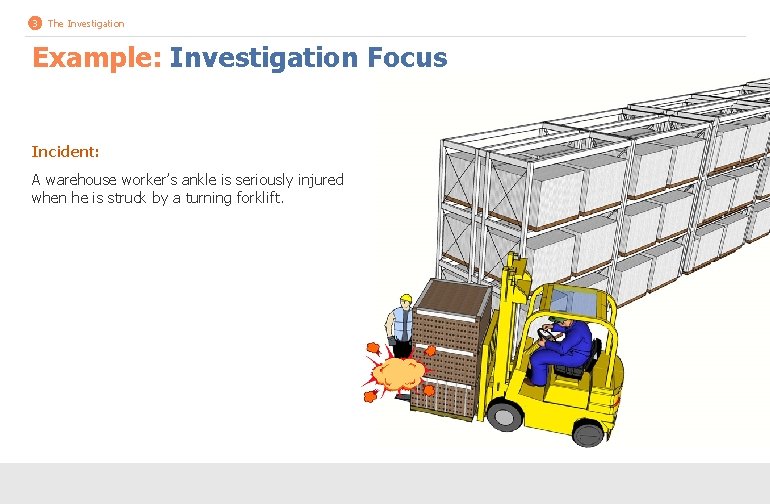 3 The Investigation

Example: Investigation Focus

Incident:

A warehouse worker's ankle is seriously injured when he is struck by a turning forklift.